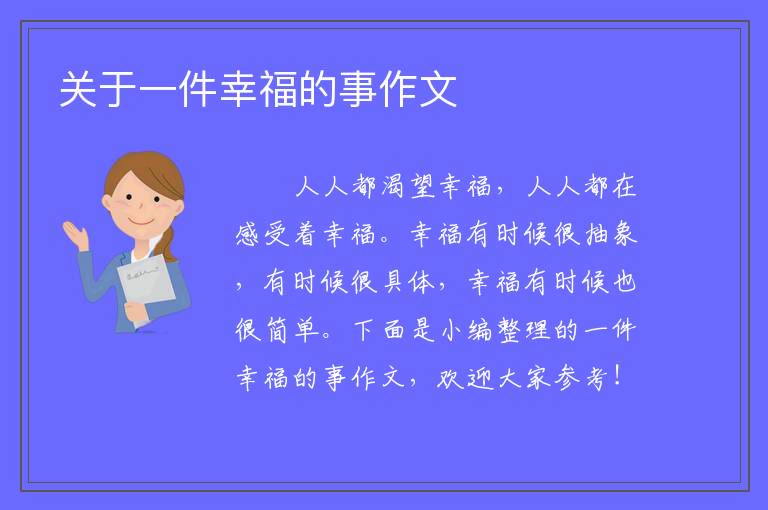 关于一件幸福的事作文

人人都渴望幸福，人人都在感受着幸福。幸福有时候很抽象，有时候很具体，幸福有时候也很简单。下面是小编整理的一件幸福的事作文，欢迎大家参考！